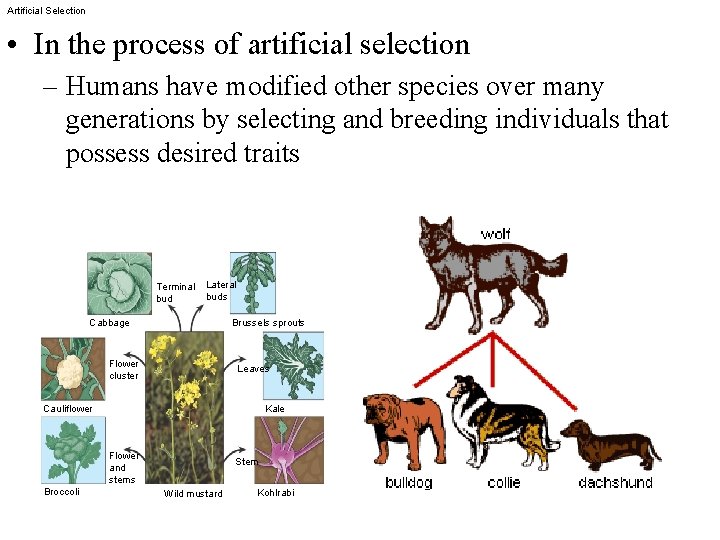 Artificial Selection

• In the process of artificial selection

– Humans have modified other species over many generations by selecting and breeding individuals that possess desired traits

Terminal bud

Lateral buds

Cabbage

Brussels sprouts

Flower cluster

Leaves

Cauliflower

Kale

Flower and stems

Stem

Broccoli

Wild mustard

Kohlrabi

wolf

bulldog

collie

dachshund